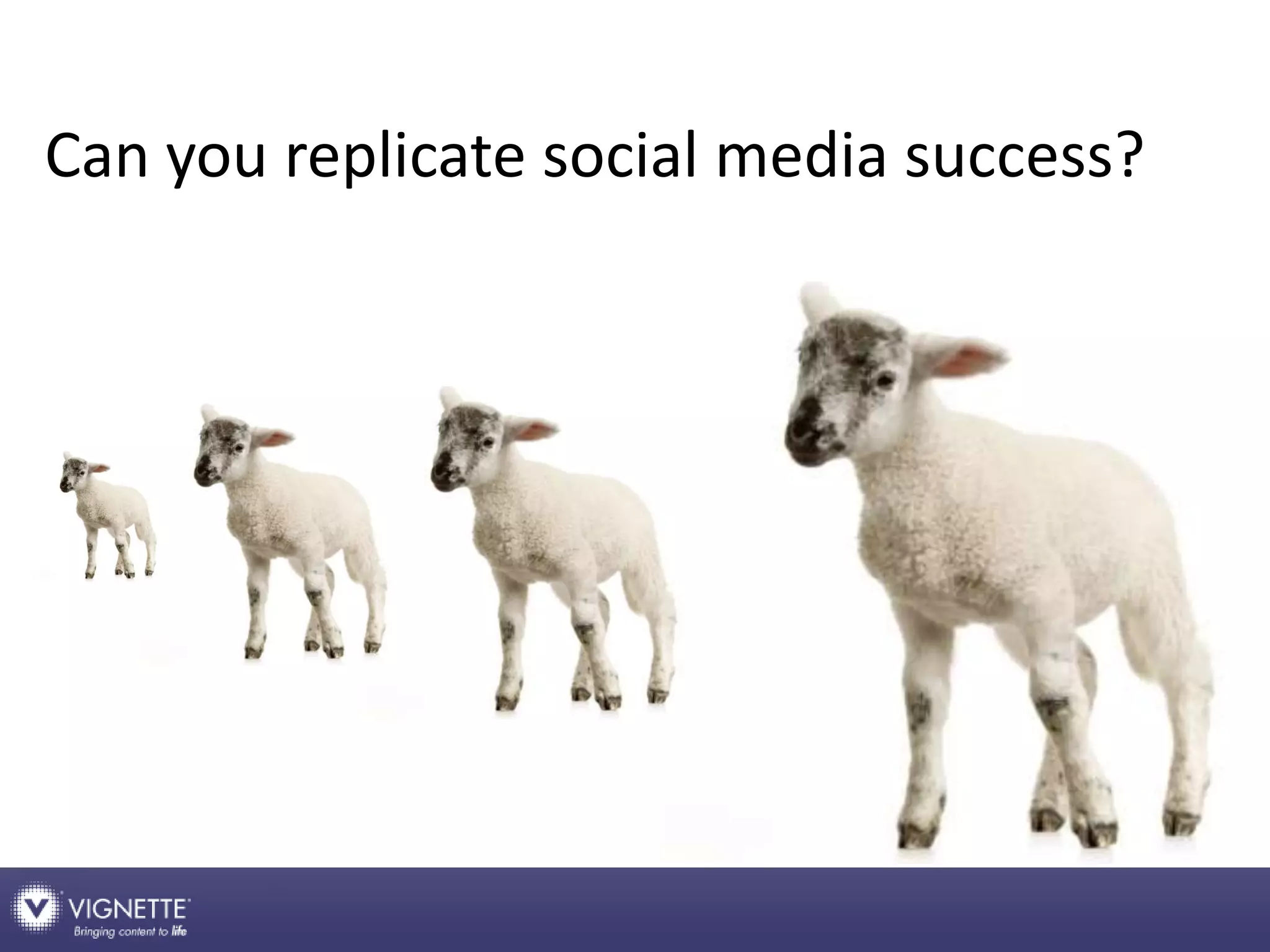 Can you replicate social media success?

VIGNETTE
Bringing content to life